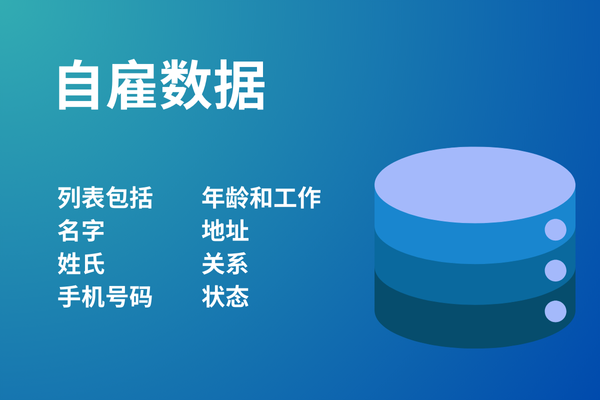 自雇数据

列表包括
名字
姓氏
手机号码

年龄和工作
地址
关系
状态